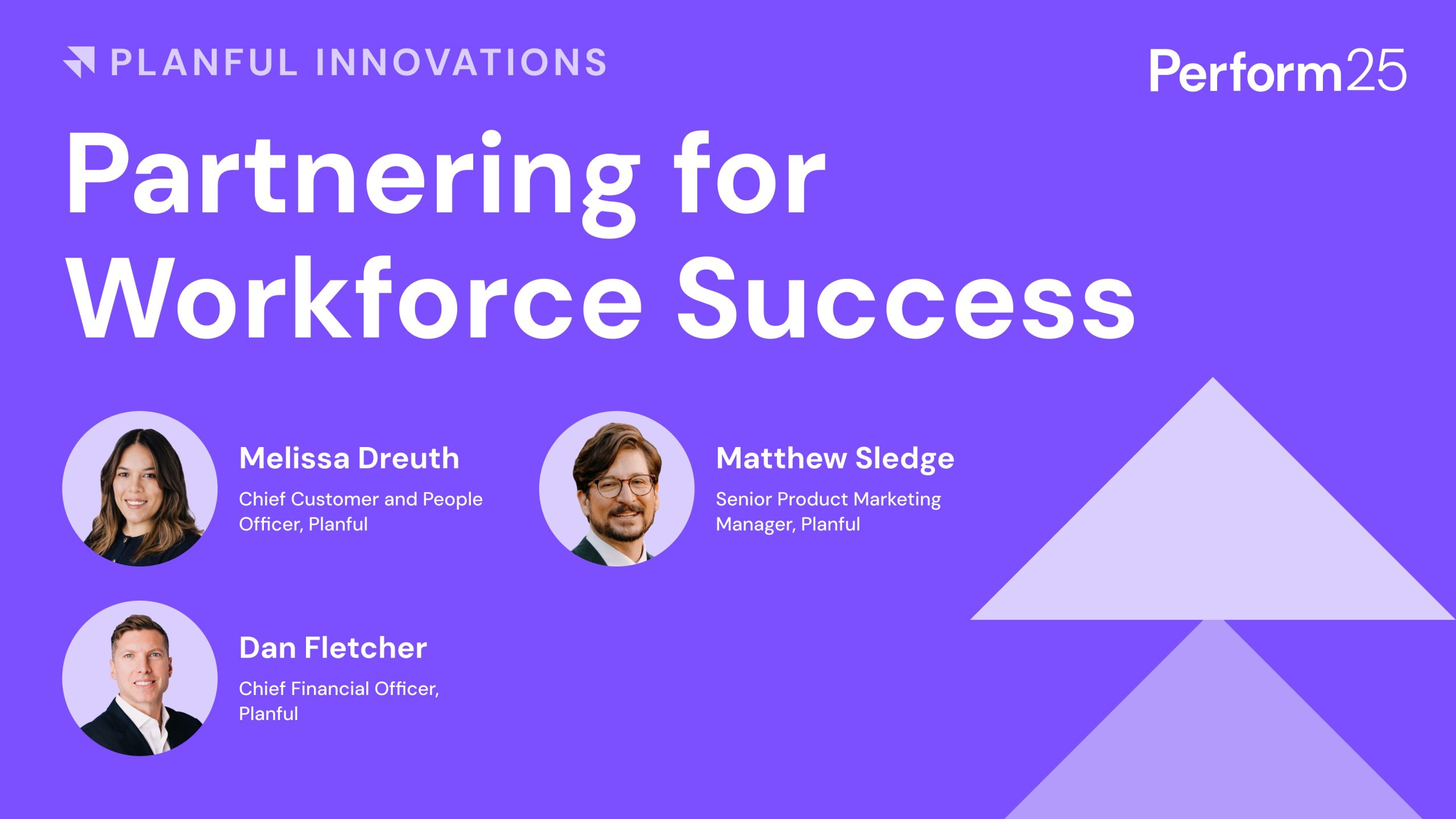 PLANFUL INNOVATIONS

Perform25

Partnering for Workforce Success

Melissa Dreuth

Chief Customer and People Officer, Planful

Matthew Sledge

Senior Product Marketing Manager, Planful

Dan Fletcher

Chief Financial Officer, Planful